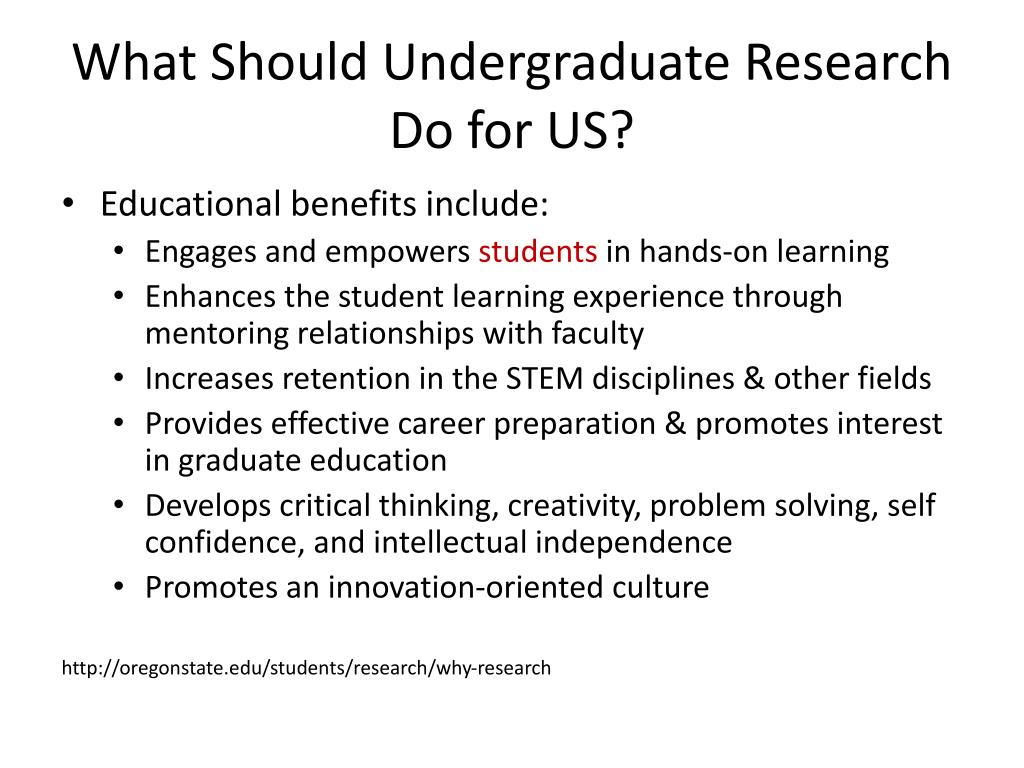 What Should Undergraduate Research Do for US?

• Educational benefits include:
  • Engages and empowers students in hands-on learning
  • Enhances the student learning experience through mentoring relationships with faculty
  • Increases retention in the STEM disciplines & other fields
  • Provides effective career preparation & promotes interest in graduate education
  • Develops critical thinking, creativity, problem solving, self confidence, and intellectual independence
  • Promotes an innovation-oriented culture

http://oregonstate.edu/students/research/why-research